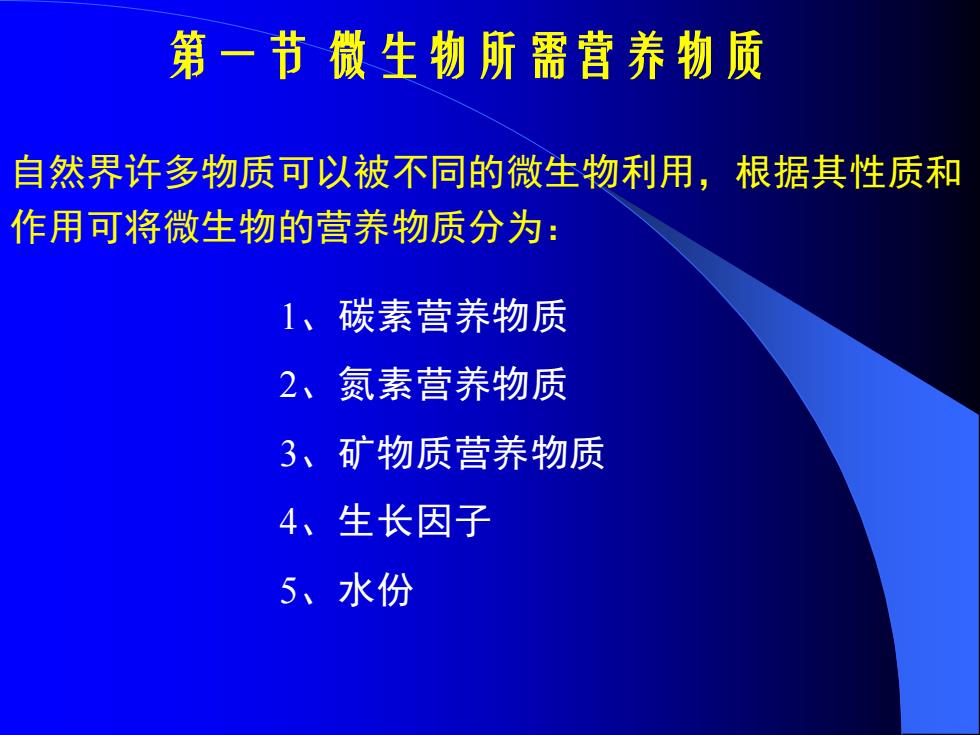 第一节 微生物所需营养物质

自然界许多物质可以被不同的微生物利用，根据其性质和作用可将微生物的营养物质分为：

1、碳素营养物质
2、氮素营养物质
3、矿物质营养物质
4、生长因子
5、水份